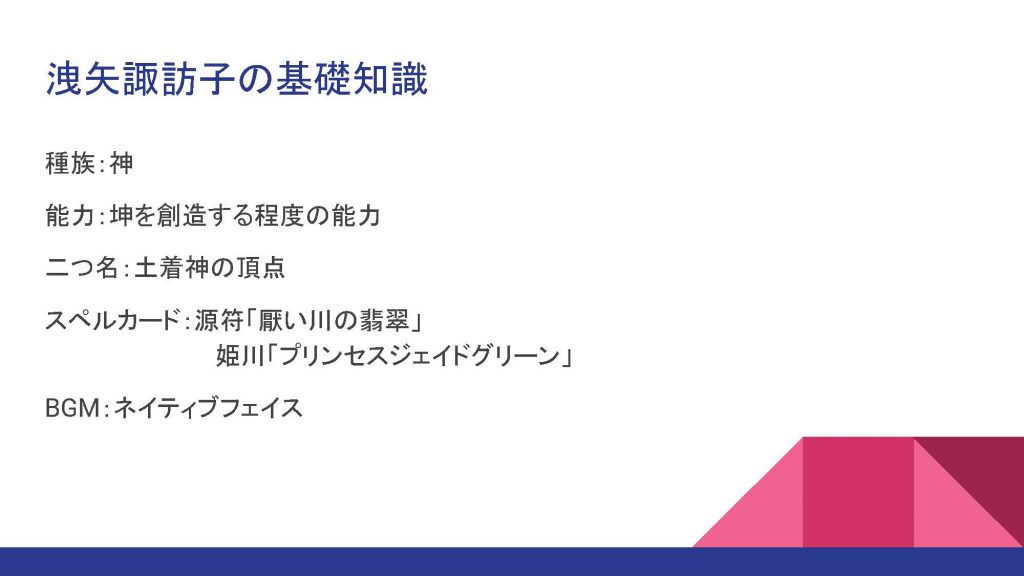 洩矢諏訪子の基礎知識

種族：神

能力：坤を創造する程度の能力

二つ名：土着神の頂点

スペルカード：源符「厭い川の翡翠」
姫川「プリンセスジェイドグリーン」

BGM：ネイティブフェイス